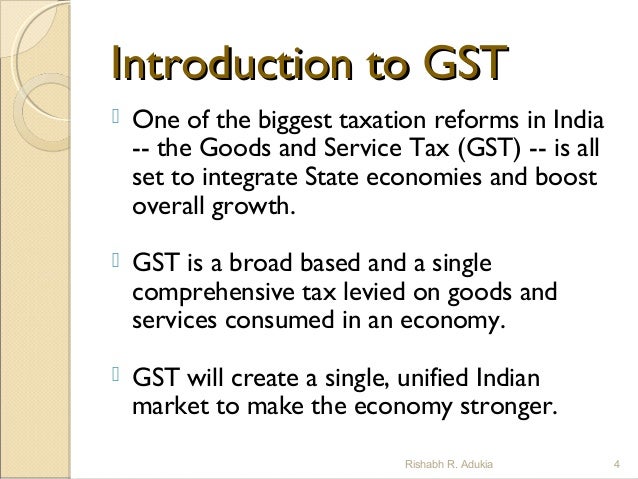 Introduction to GST

One of the biggest taxation reforms in India -- the Goods and Service Tax (GST) -- is all set to integrate State economies and boost overall growth.

GST is a broad based and a single comprehensive tax levied on goods and services consumed in an economy.

GST will create a single, unified Indian market to make the economy stronger.

Rishabh R. Adukia

4